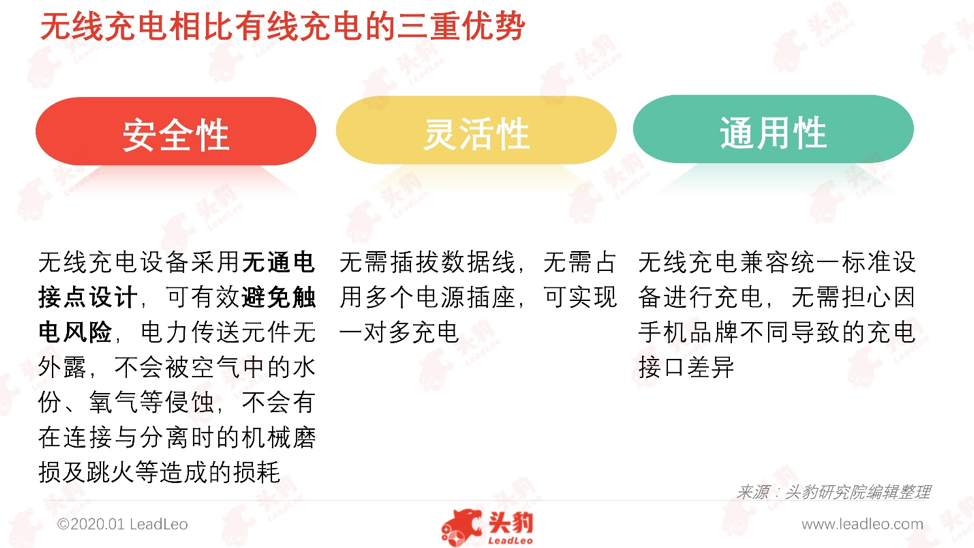 无线充电相比有线充电的三重优势

安全性

无线充电设备采用无通电接点设计，可有效避免触电风险，电力传送元件无外露，不会被空气中的水份、氧气等侵蚀，不会有在连接与分离时的机械磨损及跳火等造成的损耗

灵活性

无需插拔数据线，无需占用多个电源插座，可实现一对多充电

通用性

无线充电兼容统一标准设备进行充电，无需担心因手机品牌不同导致的充电接口差异

来源：头豹研究院编辑整理

©2020.01 LeadLeo

头豹 LeadLeo

www.leadleo.com